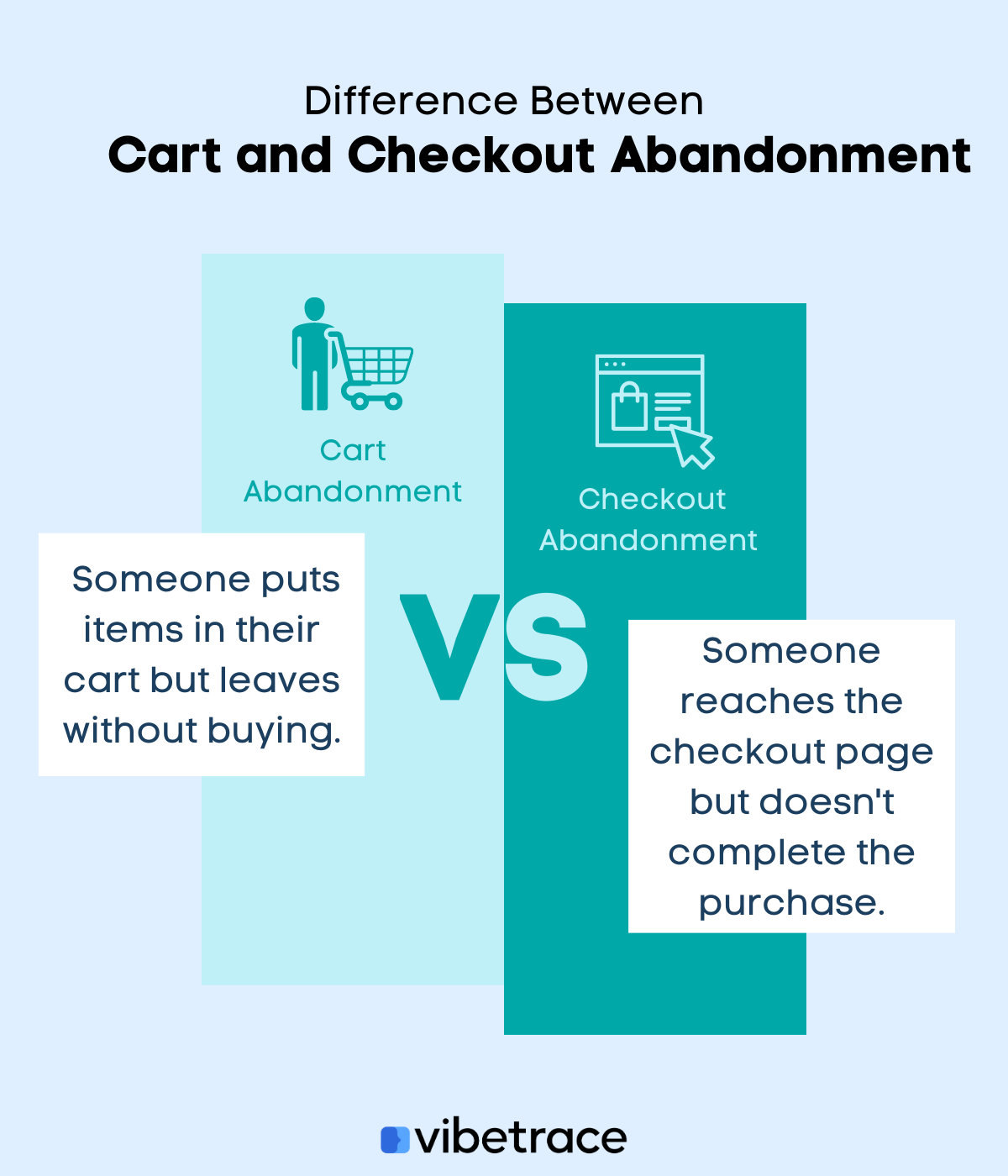 Difference Between
Cart and Checkout Abandonment

Cart Abandonment

Someone puts items in their cart but leaves without buying.

VS

Checkout Abandonment

Someone reaches the checkout page but doesn't complete the purchase.

vibetrace